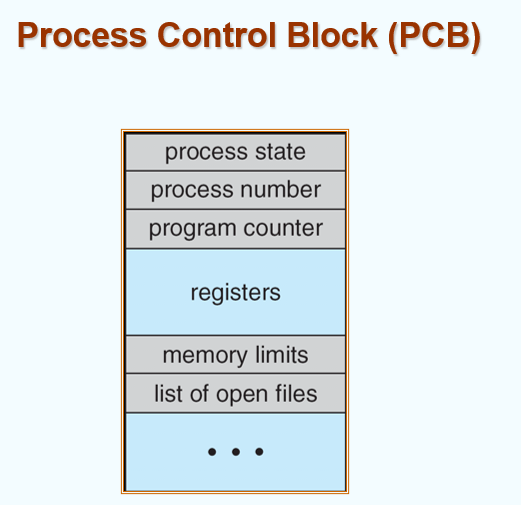 Process Control Block (PCB)

process state
process number
program counter
registers
memory limits
list of open files
• • •